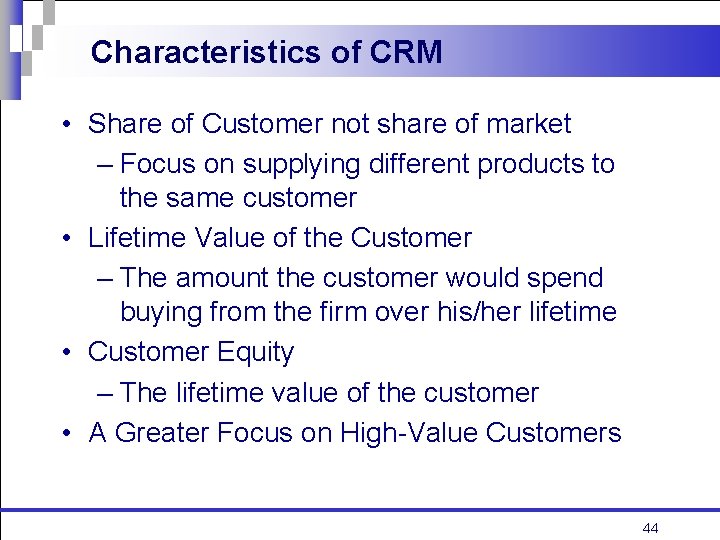 Characteristics of CRM

• Share of Customer not share of market
– Focus on supplying different products to the same customer
• Lifetime Value of the Customer
– The amount the customer would spend buying from the firm over his/her lifetime
• Customer Equity
– The lifetime value of the customer
• A Greater Focus on High-Value Customers

44